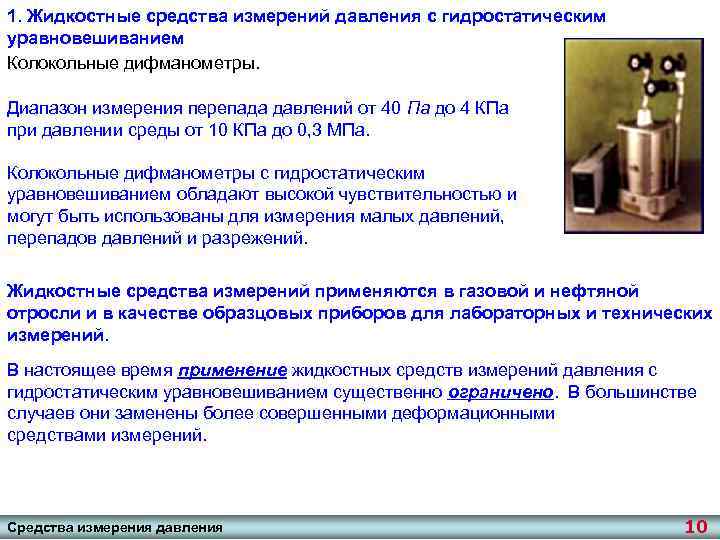 1. Жидкостные средства измерений давления с гидростатическим уравновешиванием

Колокольные дифманометры.

Диапазон измерения перепада давлений от 40 Па до 4 КПа при давлении среды от 10 КПа до 0,3 МПа.

Колокольные дифманометры с гидростатическим уравновешиванием обладают высокой чувствительностью и могут быть использованы для измерения малых давлений, перепадов давлений и разрежений.

Жидкостные средства измерений применяются в газовой и нефтяной отросли и в качестве образцовых приборов для лабораторных и технических измерений.

В настоящее время применение жидкостных средств измерений давления с гидростатическим уравновешиванием существенно ограничено. В большинстве случаев они заменены более совершенными деформационными средствами измерений.

Средства измерения давления

10